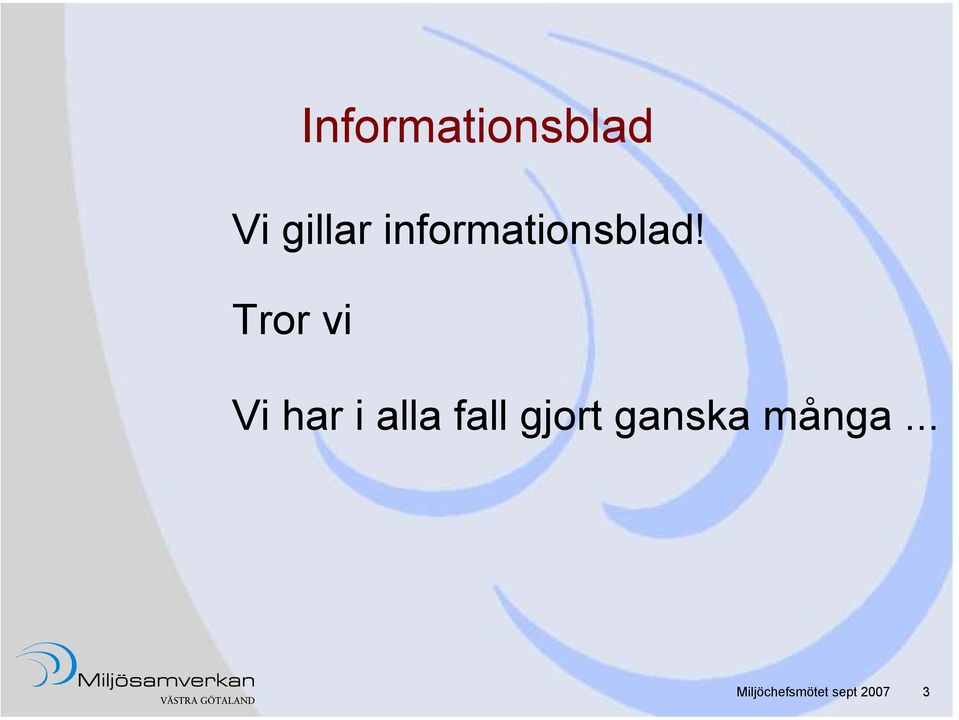 Informationsblad

Vi gillar informationsblad!

Tror vi

Vi har i alla fall gjort ganska många ...

Miljösamverkan
VÄSTRA GÖTALAND

Miljöchefsmötet sept 2007 3